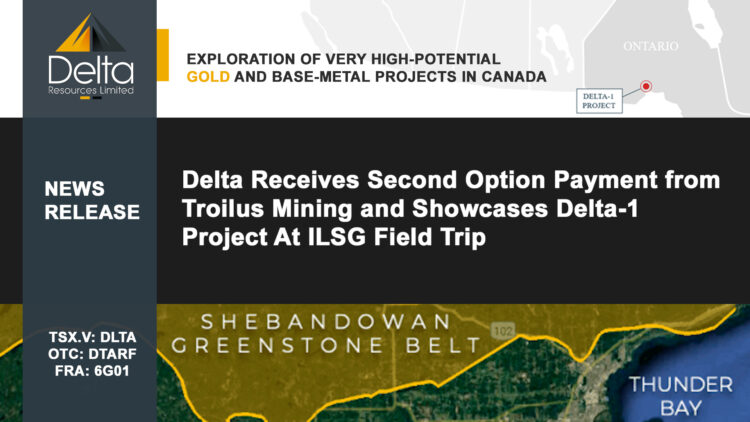 Delta
Resources Limited

EXPLORATION OF VERY HIGH-POTENTIAL GOLD AND BASE-METAL PROJECTS IN CANADA

ONTARIO

DELTA-1 PROJECT

NEWS RELEASE

Delta Receives Second Option Payment from Troilus Mining and Showcases Delta-1 Project At ILSG Field Trip

TSX.V: DLTA
OTC: DTARF
FRA: 6G01

SHEBANDOWAN GREENSTONE BELT

102

THUNDER BAY